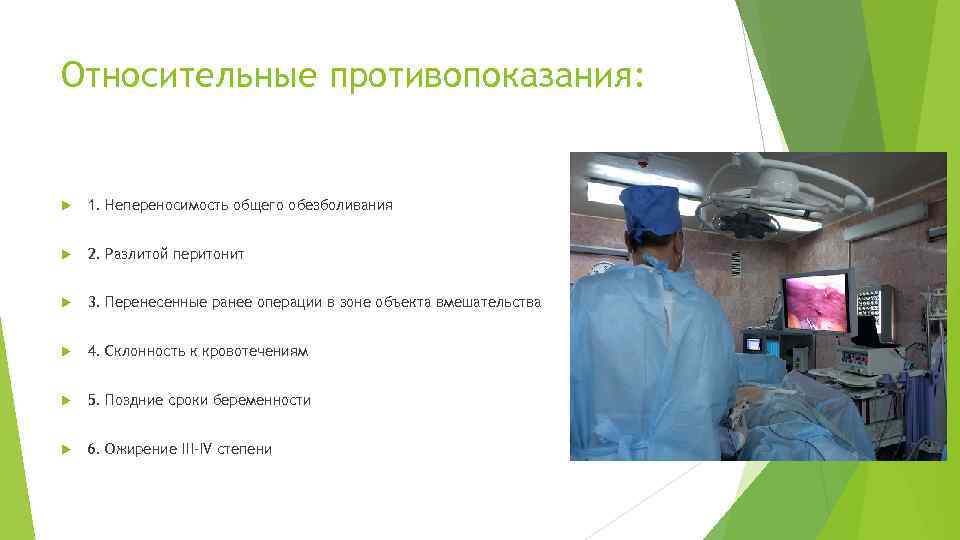 Относительные противопоказания:

1. Непереносимость общего обезболивания

2. Разлитой перитонит

3. Перенесенные ранее операции в зоне объекта вмешательства

4. Склонность к кровотечениям

5. Поздние сроки беременности

6. Ожирение III-IV степени